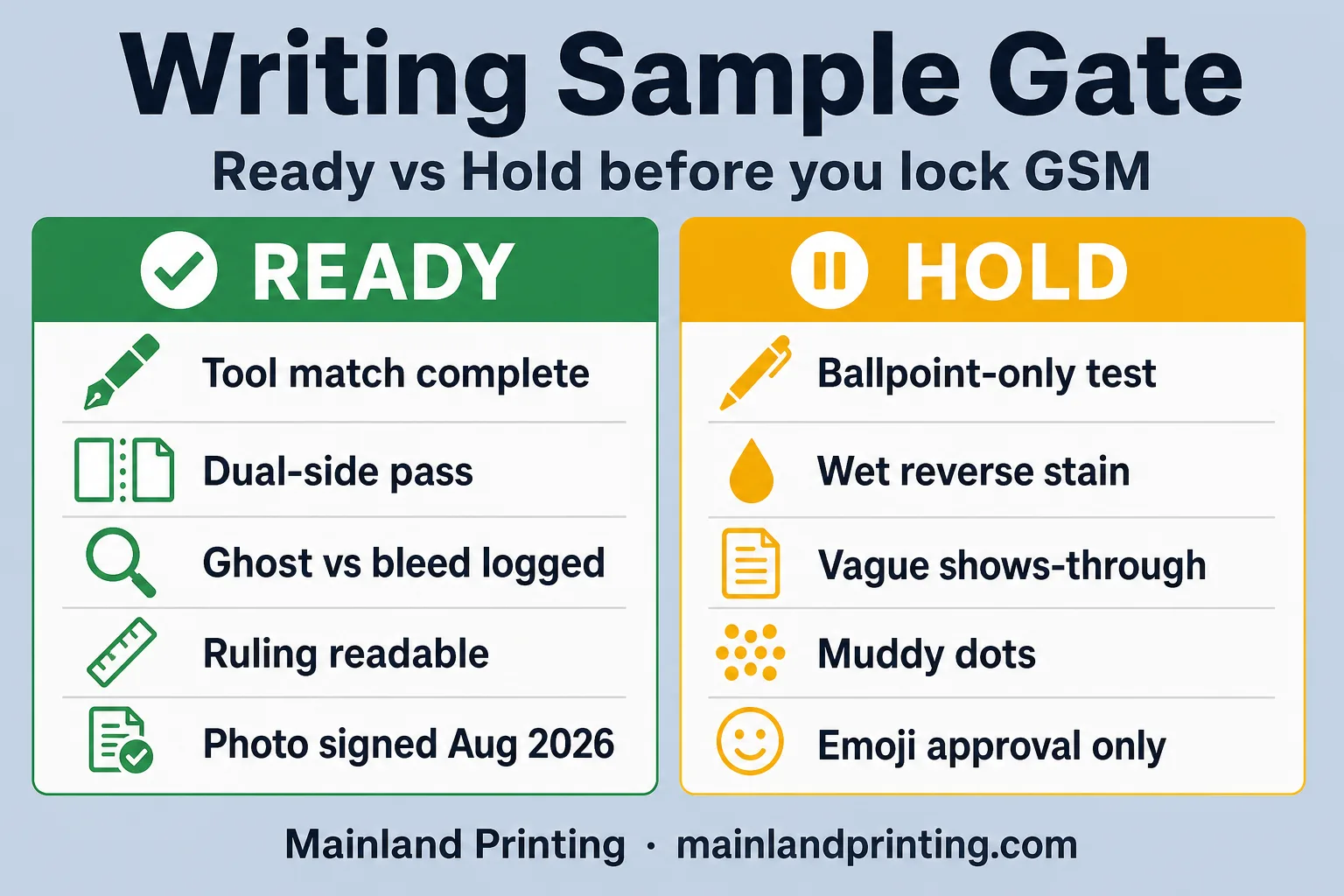 Writing Sample Gate

Ready vs Hold before you lock GSM

READY

Tool match complete

Dual-side pass

Ghost vs bleed logged

Ruling readable

Photo signed Aug 2026

HOLD

Ballpoint-only test

Wet reverse stain

Vague shows-through

Muddy dots

Emoji approval only

Mainland Printing · mainlandprinting.com